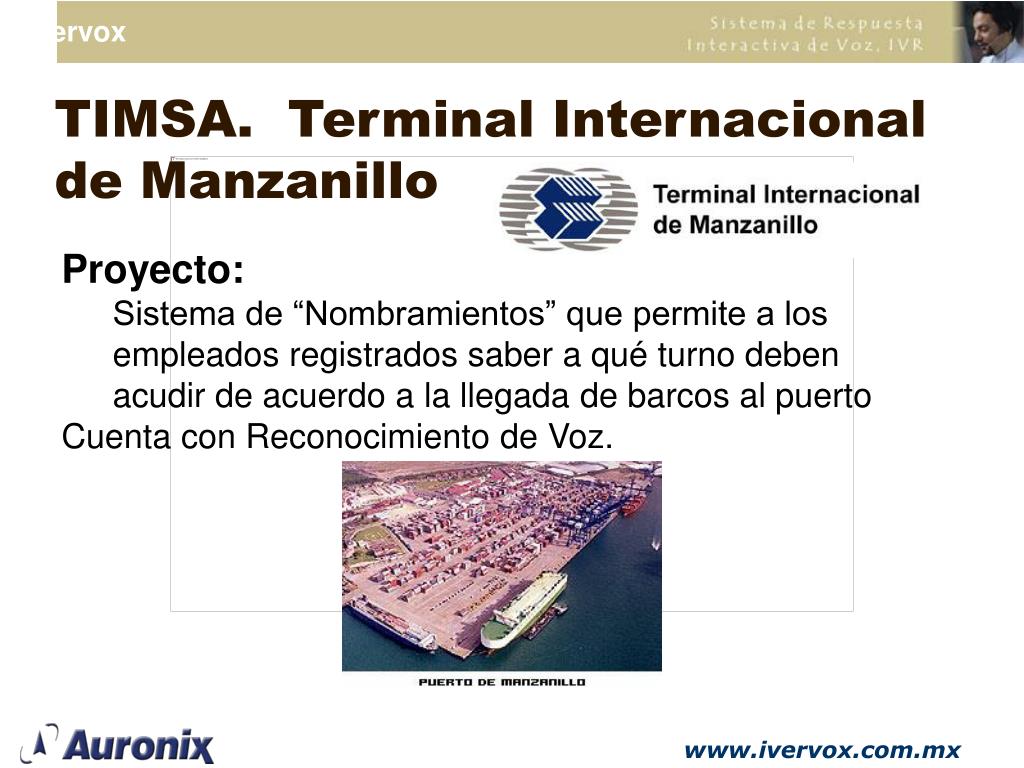 ervox

Sistema de Respuesta Interactiva de Voz, IVR

TIMSA. Terminal Internacional de Manzanillo

Terminal Internacional de Manzanillo

Proyecto:

Sistema de “Nombramientos” que permite a los empleados registrados saber a qué turno deben acudir de acuerdo a la llegada de barcos al puerto

Cuenta con Reconocimiento de Voz.

PUERTO DE MANZANILLO

Auronix

www.ivervox.com.mx